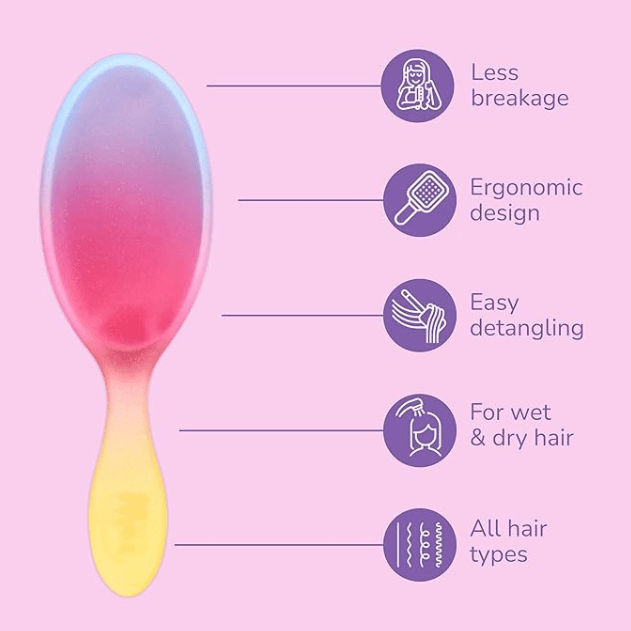 Less breakage

Ergonomic design

Easy detangling

For wet & dry hair

All hair types